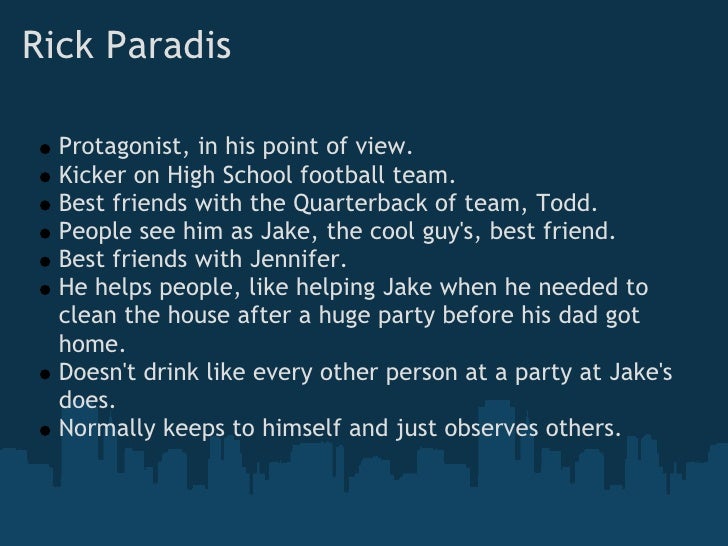 Rick Paradis

- Protagonist, in his point of view.
- Kicker on High School football team.
- Best friends with the Quarterback of team, Todd.
- People see him as Jake, the cool guy's, best friend.
- Best friends with Jennifer.
- He helps people, like helping Jake when he needed to clean the house after a huge party before his dad got home.
- Doesn't drink like every other person at a party at Jake's does.
- Normally keeps to himself and just observes others.